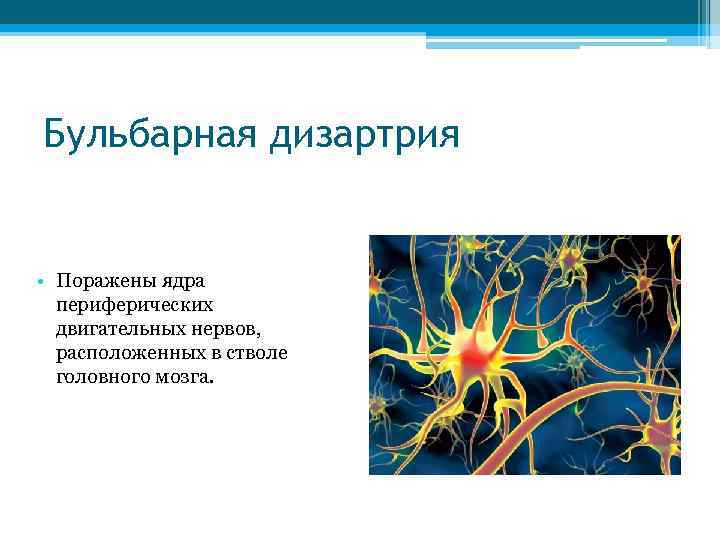 Бульбарная дизартрия

• Поражены ядра периферических двигательных нервов, расположенных в стволе головного мозга.